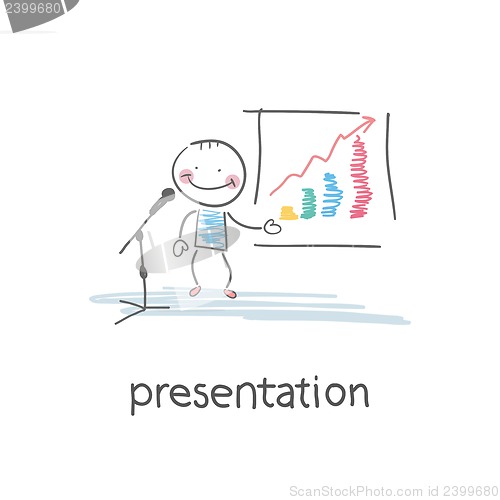 2399680

presentation

ScanStockPhoto.com id 2399680